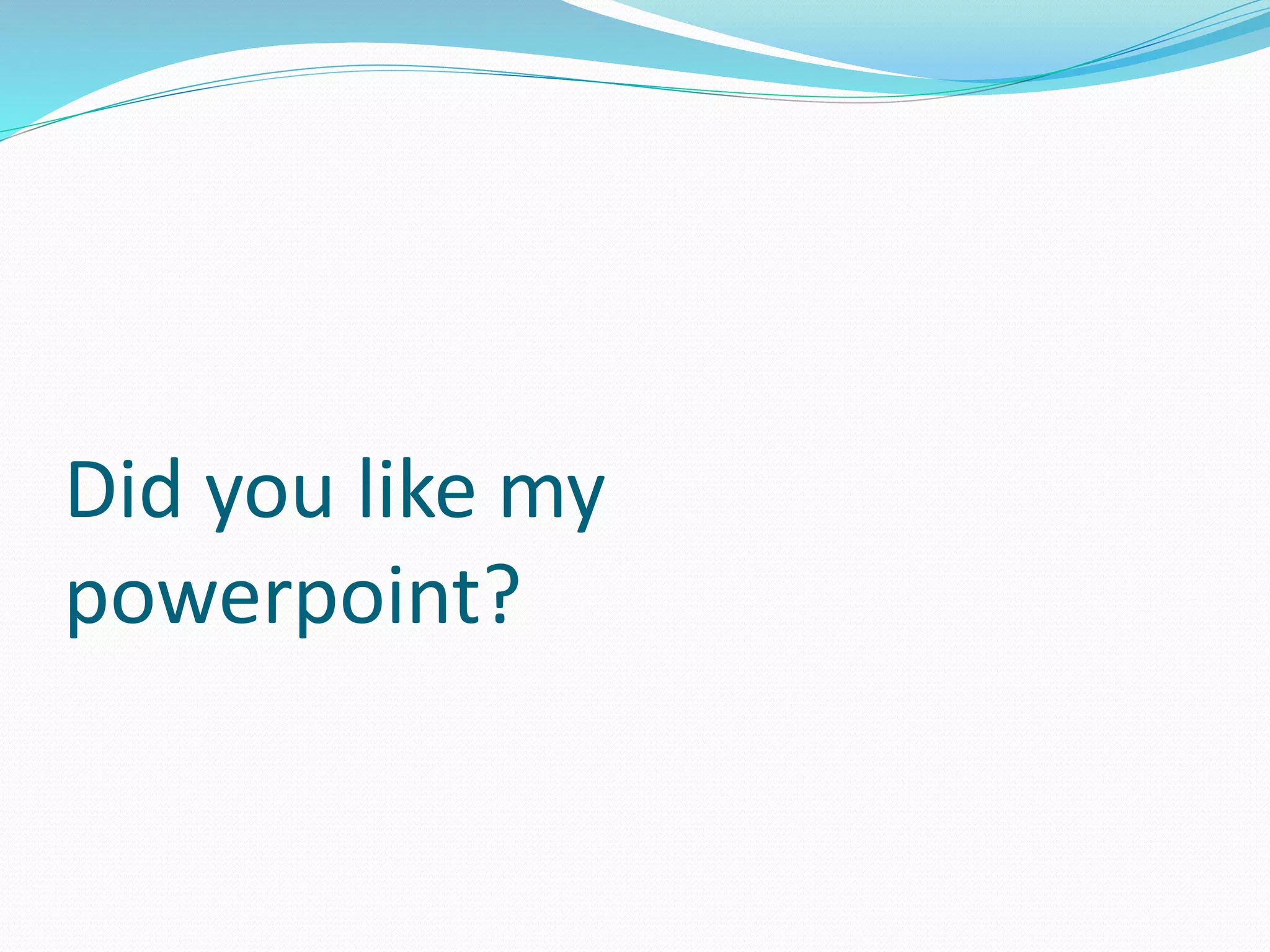 Did you like my powerpoint?